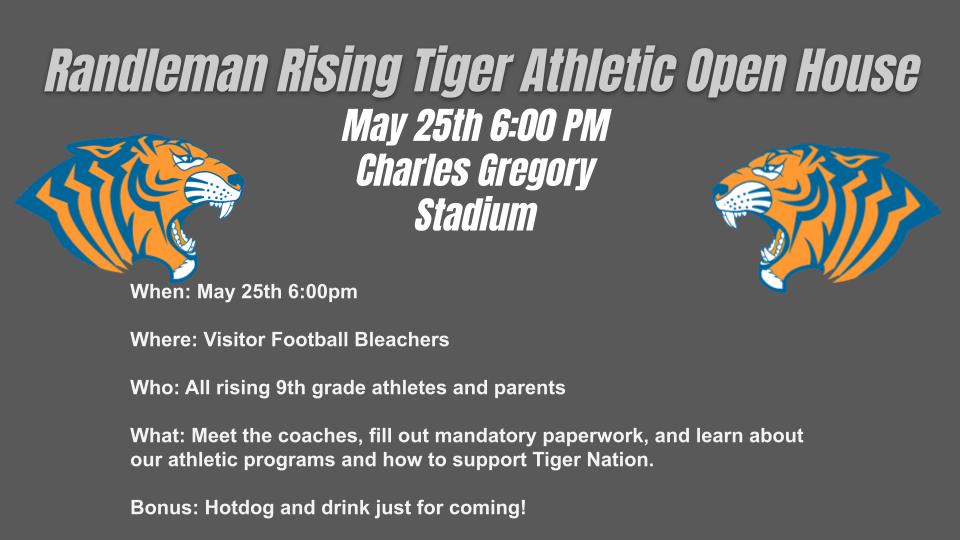 Randleman Rising Tiger Athletic Open House

May 25th 6:00 PM
Charles Gregory
Stadium

When: May 25th 6:00pm

Where: Visitor Football Bleachers

Who: All rising 9th grade athletes and parents

What: Meet the coaches, fill out mandatory paperwork, and learn about our athletic programs and how to support Tiger Nation.

Bonus: Hotdog and drink just for coming!